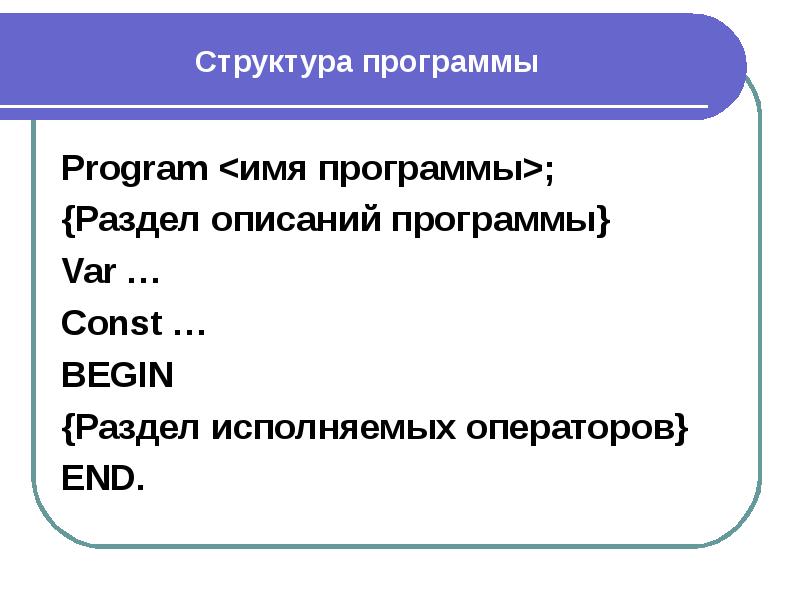 Структура программы

Program <имя программы>;

{Раздел описаний программы}

Var …

Const …

BEGIN

{Раздел исполняемых операторов}

END.